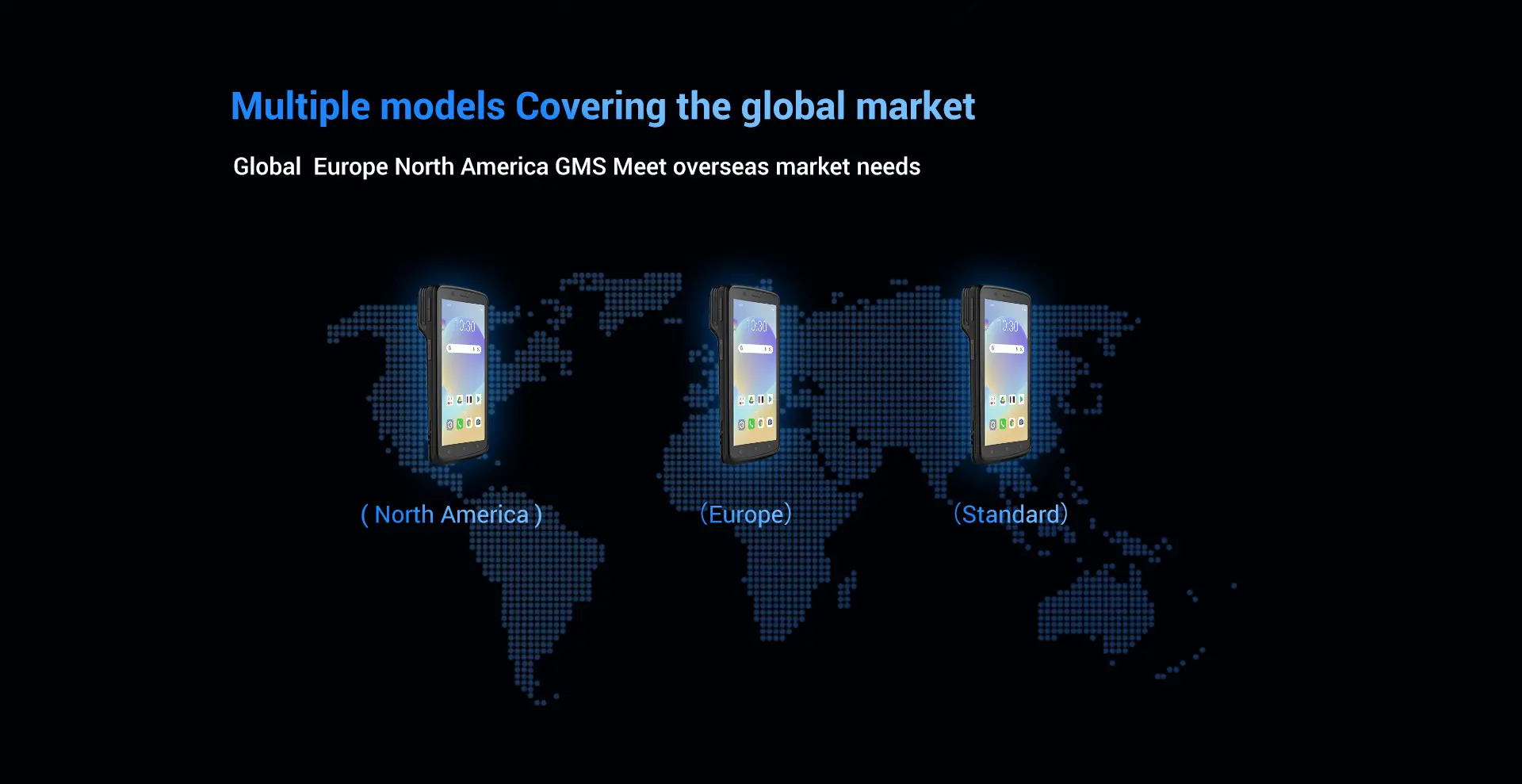 Multiple models Covering the global market

Global Europe North America GMS Meet overseas market needs

10:30

10:30

10:30

( North America )

(Europe)

(Standard)